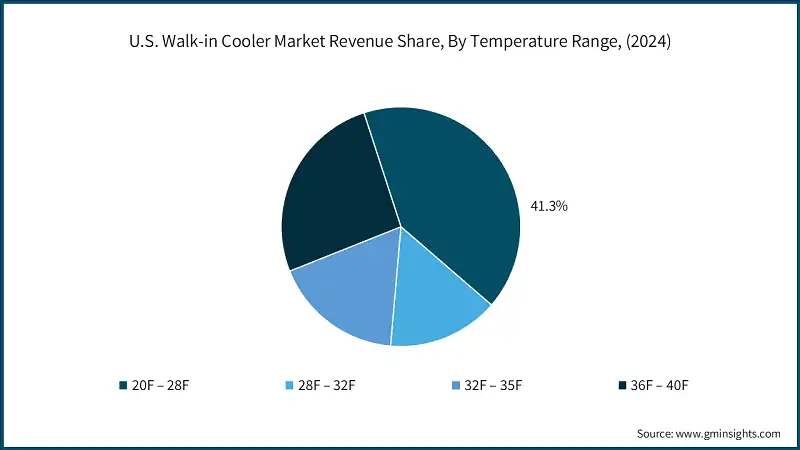 U.S. Walk-in Cooler Market Revenue Share, By Temperature Range, (2024)

41.3%

20F – 28F
28F – 32F
32F – 35F
36F – 40F

Source: www.gminsights.com